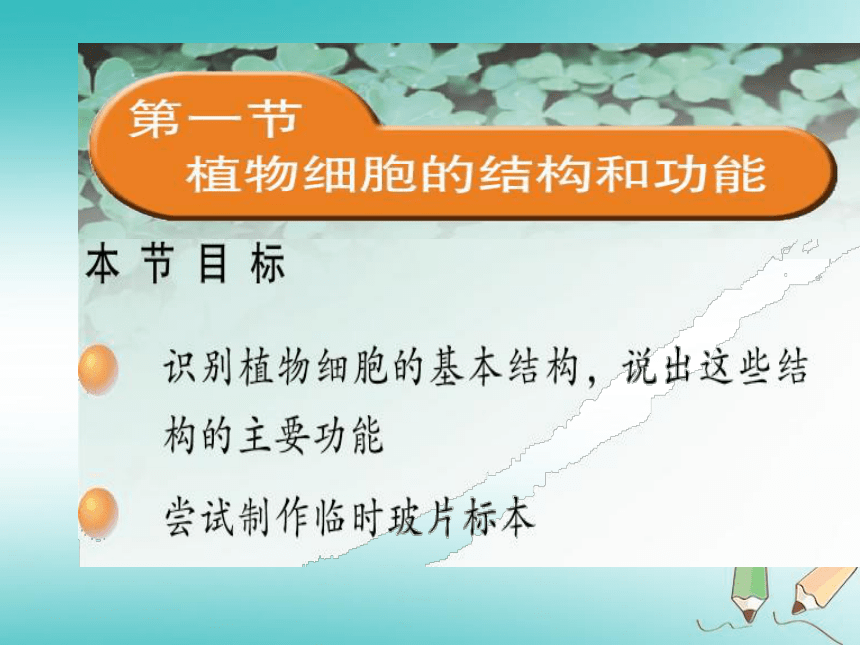 第一节
植物细胞的结构和功能

本节目标

识别植物细胞的基本结构，说出这些结构的主要功能

尝试制作临时玻片标本